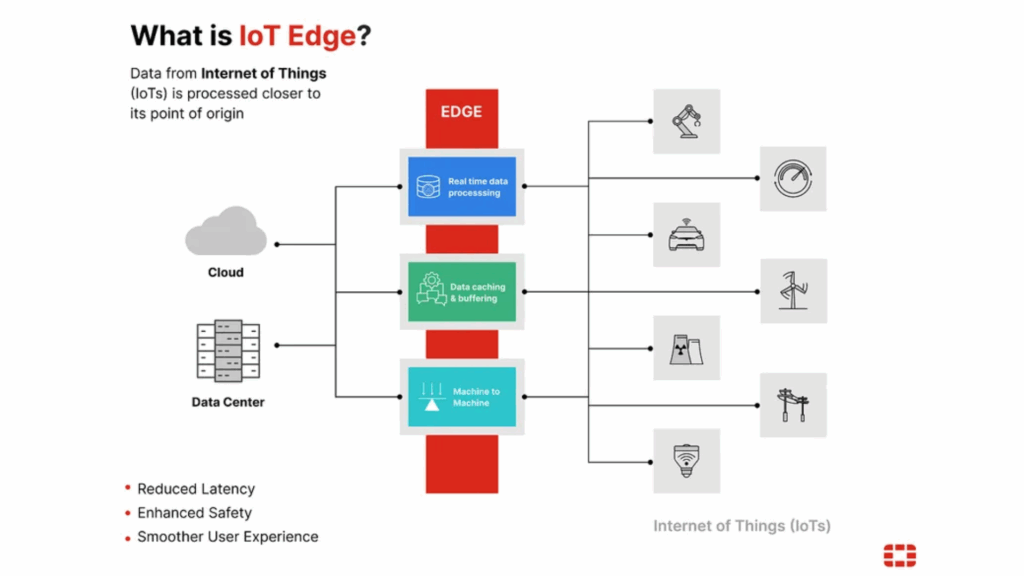 What is IoT Edge?

Data from Internet of Things (IoTs) is processed closer to its point of origin

EDGE

Real time data processsing

Data caching & buffering

Machine to Machine

Cloud

Data Center

• Reduced Latency
• Enhanced Safety
• Smoother User Experience

Internet of Things (IoTs)